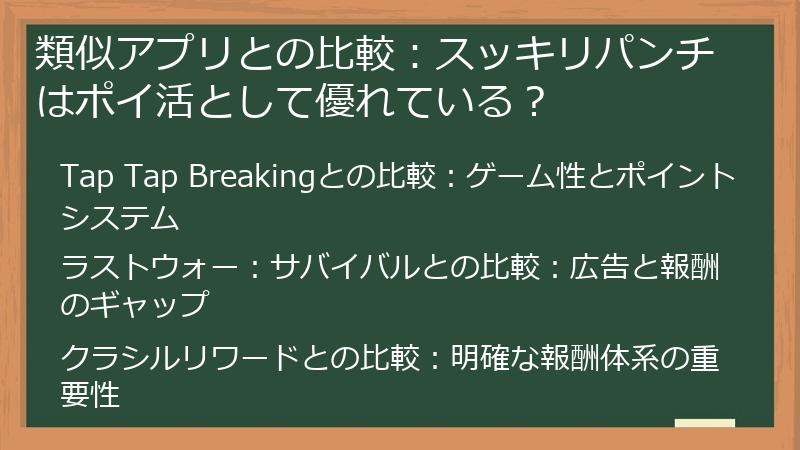 類似アプリとの比較：スッキリパンチはポイ活として優れている？

Tap Tap Breakingとの比較：ゲーム性とポイントシステム

ラストウォー：サバイバルとの比較：広告と報酬のギャップ

クラシルリワードとの比較：明確な報酬体系の重要性